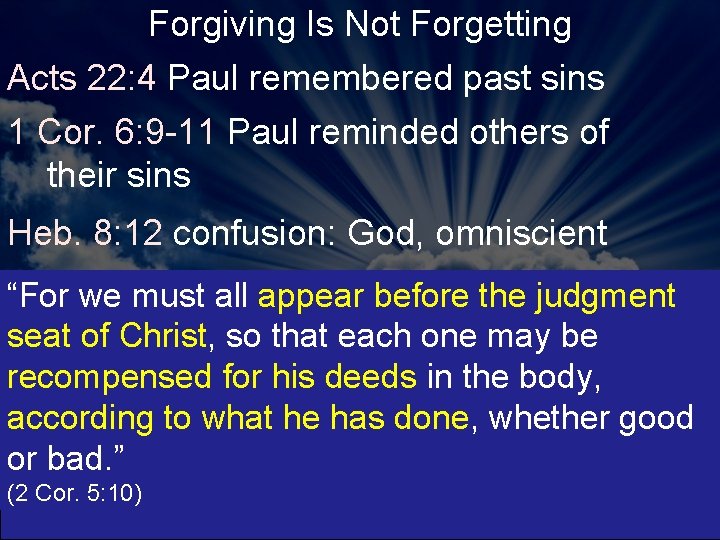 Forgiving Is Not Forgetting

Acts 22:4 Paul remembered past sins

1 Cor. 6:9-11 Paul reminded others of their sins

Heb. 8:12 confusion: God, omniscient

“For we must all appear before the judgment seat of Christ, so that each one may be recompensed for his deeds in the body, according to what he has done, whether good or bad.”
(2 Cor. 5:10)